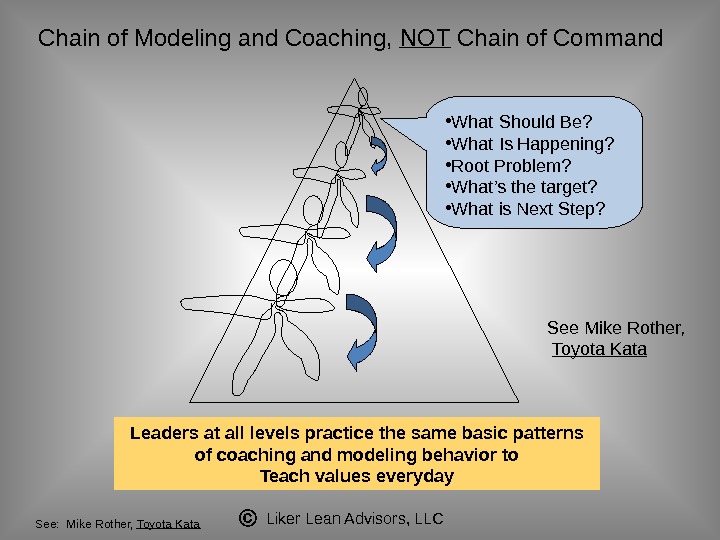 Chain of Modeling and Coaching, NOT Chain of Command

•What Should Be?
•What Is Happening?
•Root Problem?
•What's the target?
•What is Next Step?

See Mike Rother, Toyota Kata

Leaders at all levels practice the same basic patterns of coaching and modeling behavior to Teach values everyday

See: Mike Rother, Toyota Kata

© Liker Lean Advisors, LLC